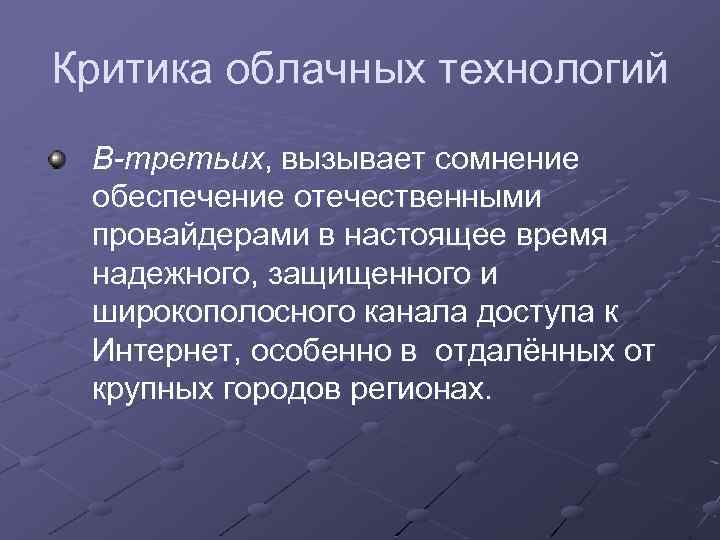 Критика облачных технологий

В-третьих, вызывает сомнение обеспечение отечественными провайдерами в настоящее время надежного, защищенного и широкополосного канала доступа к Интернет, особенно в отдалённых от крупных городов регионах.